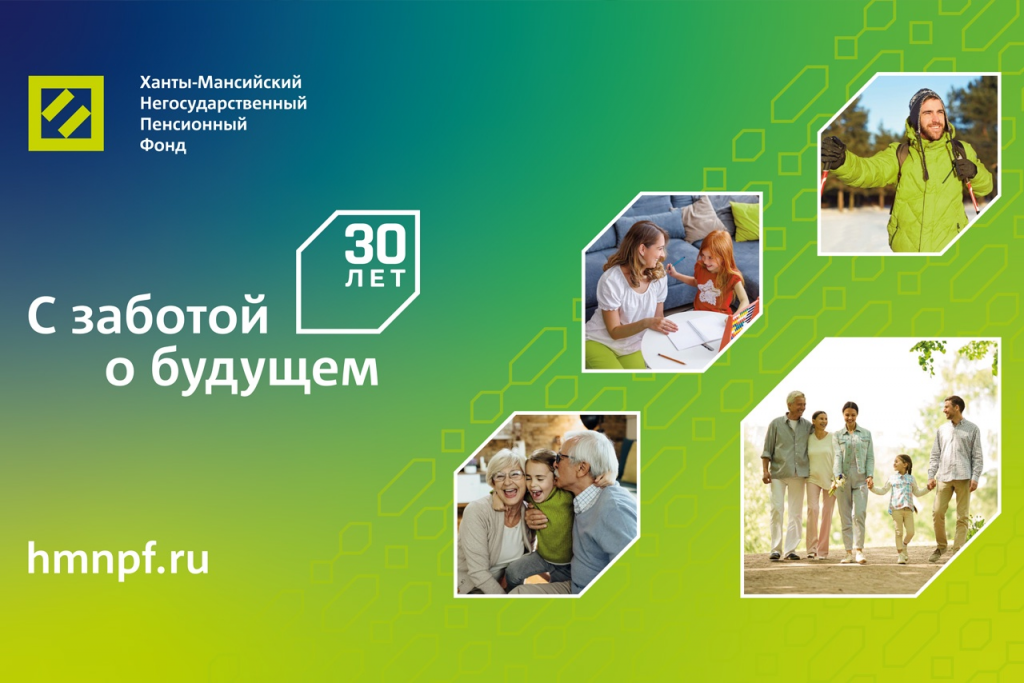 Ханты-Мансийский
Негосударственный
Пенсионный
Фонд

30 ЛЕТ

С заботой
о будущем

hmnpf.ru